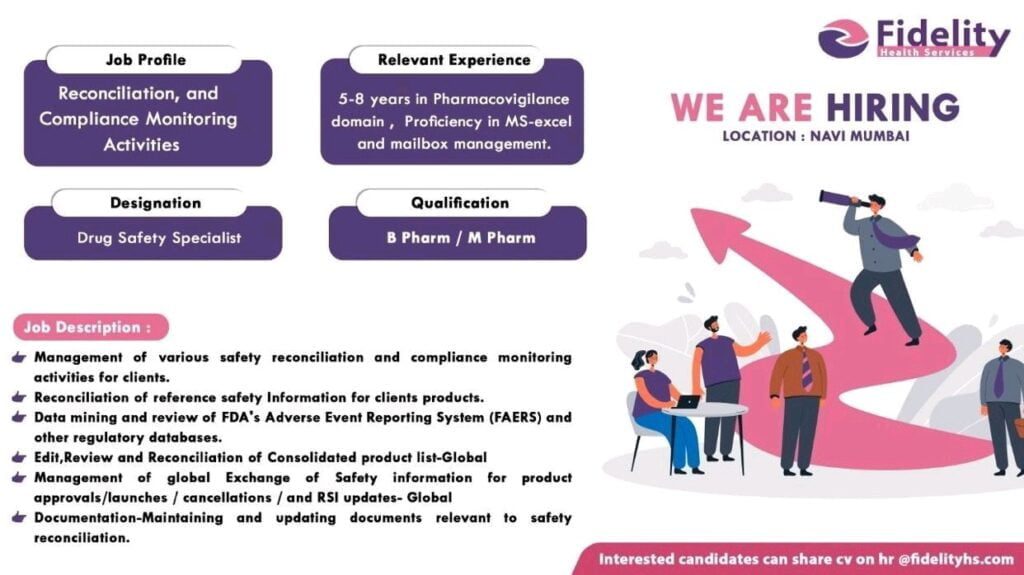 Fidelity
Health Services

Job Profile
Reconciliation, and Compliance Monitoring Activities

Relevant Experience
5-8 years in Pharmacovigilance domain , Proficiency in MS-excel and mailbox management.

WE ARE HIRING
LOCATION : NAVI MUMBAI

Designation
Drug Safety Specialist

Qualification
B Pharm / M Pharm

Job Description :
Management of various safety reconciliation and compliance monitoring activities for clients.
Reconciliation of reference safety Information for clients products.
Data mining and review of FDA's Adverse Event Reporting System (FAERS) and other regulatory databases.
Edit,Review and Reconciliation of Consolidated product list-Global
Management of global Exchange of Safety information for product approvals/launches / cancellations / and RSI updates- Global
Documentation-Maintaining and updating documents relevant to safety reconciliation.

Interested candidates can share cv on hr @fidelityhs.com